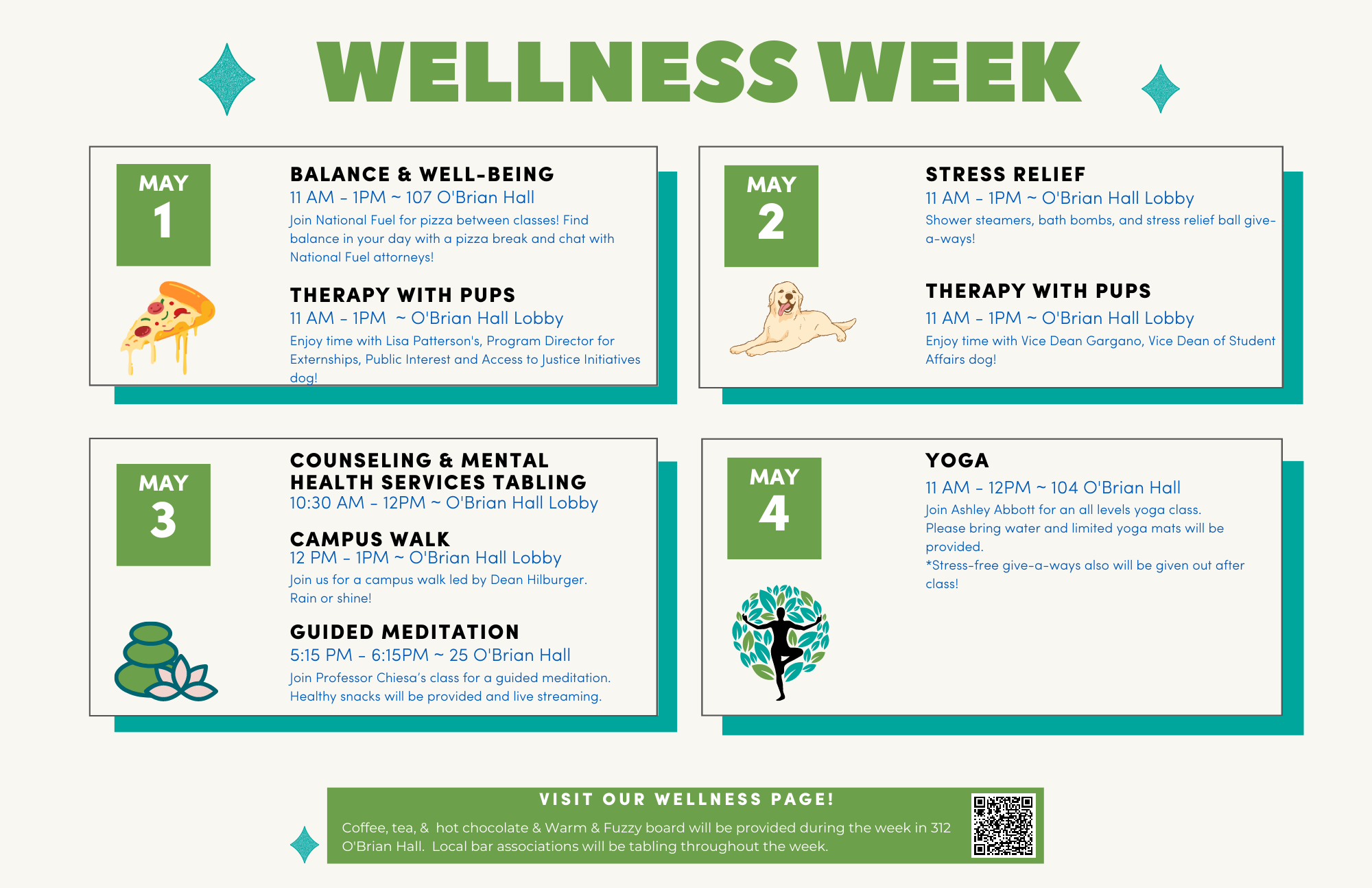 WELLNESS WEEK

MAY 1

BALANCE & WELL-BEING
11 AM - 1PM ~ 107 O'Brian Hall
Join National Fuel for pizza between classes! Find balance in your day with a pizza break and chat with National Fuel attorneys!

THERAPY WITH PUPS
11 AM - 1PM ~ O'Brian Hall Lobby
Enjoy time with Lisa Patterson's, Program Director for Externships, Public Interest and Access to Justice Initiatives dog!

MAY 2

STRESS RELIEF
11 AM - 1PM ~ O'Brian Hall Lobby
Shower steamers, bath bombs, and stress relief ball give-a-ways!

THERAPY WITH PUPS
11 AM - 1PM ~ O'Brian Hall Lobby
Enjoy time with Vice Dean Gargano, Vice Dean of Student Affairs dog!

MAY 3

COUNSELING & MENTAL HEALTH SERVICES TABLING
10:30 AM - 12PM ~ O'Brian Hall Lobby

CAMPUS WALK
12 PM - 1PM ~ O'Brian Hall Lobby
Join us for a campus walk led by Dean Hilburger. Rain or shine!

GUIDED MEDITATION
5:15 PM - 6:15PM ~ 25 O'Brian Hall
Join Professor Chiesa's class for a guided meditation. Healthy snacks will be provided and live streaming.

MAY 4

YOGA
11 AM - 12PM ~ 104 O'Brian Hall
Join Ashley Abbott for an all levels yoga class. Please bring water and limited yoga mats will be provided.
*Stress-free give-a-ways also will be given out after class!

VISIT OUR WELLNESS PAGE!
Coffee, tea, & hot chocolate & Warm & Fuzzy board will be provided during the week in 312 O'Brian Hall. Local bar associations will be tabling throughout the week.